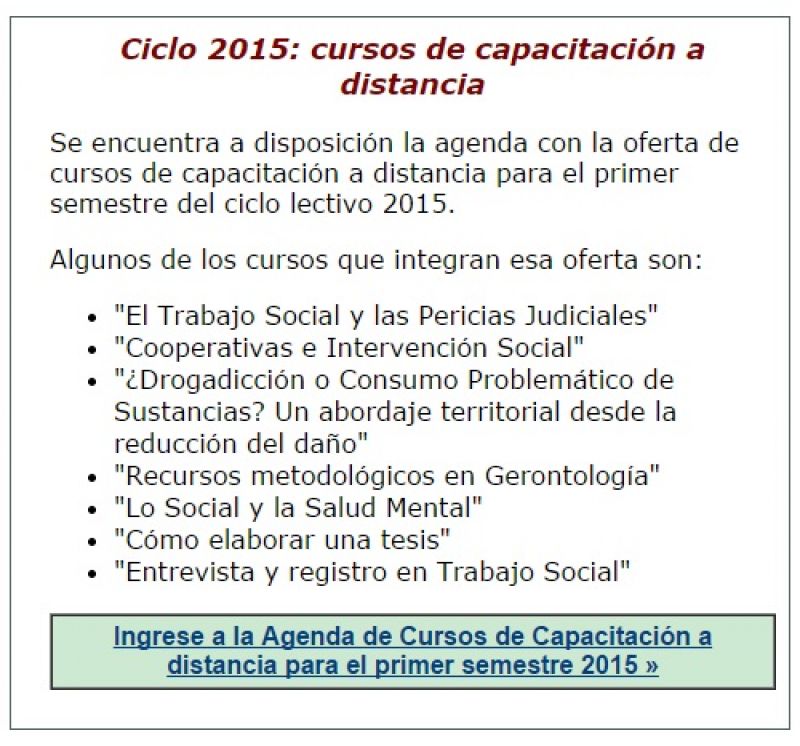 Ciclo 2015: cursos de capacitación a distancia

Se encuentra a disposición la agenda con la oferta de cursos de capacitación a distancia para el primer semestre del ciclo lectivo 2015.

Algunos de los cursos que integran esa oferta son:

- "El Trabajo Social y las Pericias Judiciales"
- "Cooperativas e Intervención Social"
- "¿Drogadicción o Consumo Problemático de Sustancias? Un abordaje territorial desde la reducción del daño"
- "Recursos metodológicos en Gerontología"
- "Lo Social y la Salud Mental"
- "Cómo elaborar una tesis"
- "Entrevista y registro en Trabajo Social"

Ingrese a la Agenda de Cursos de Capacitación a distancia para el primer semestre 2015 »